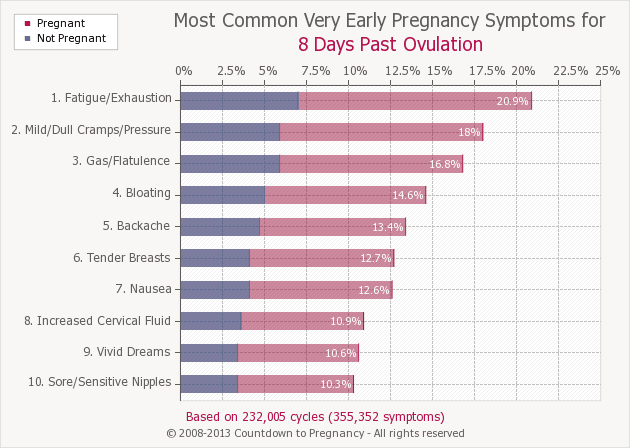 Pregnant
Not Pregnant

Most Common Very Early Pregnancy Symptoms for
8 Days Past Ovulation

0% 2.5% 5% 7.5% 10% 12.5% 15% 17.5% 20% 22.5% 25%

1. Fatigue/Exhaustion 20.9%
2. Mild/Dull Cramps/Pressure 18%
3. Gas/Flatulence 16.8%
4. Bloating 14.6%
5. Backache 13.4%
6. Tender Breasts 12.7%
7. Nausea 12.6%
8. Increased Cervical Fluid 10.9%
9. Vivid Dreams 10.6%
10. Sore/Sensitive Nipples 10.3%

Based on 232,005 cycles (355,352 symptoms)
© 2008-2013 Countdown to Pregnancy - All rights reserved